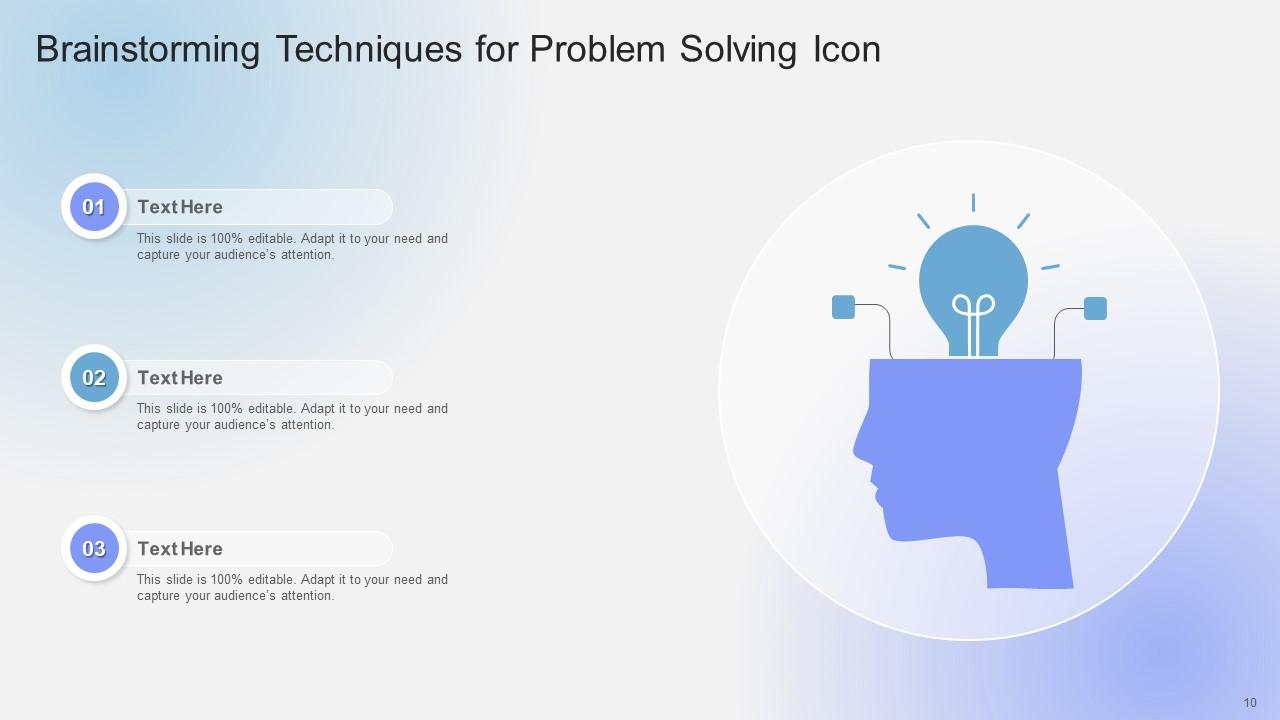 Brainstorming Techniques for Problem Solving Icon

01
Text Here
This slide is 100% editable. Adapt it to your need and capture your audience's attention.

02
Text Here
This slide is 100% editable. Adapt it to your need and capture your audience's attention.

03
Text Here
This slide is 100% editable. Adapt it to your need and capture your audience's attention.

10